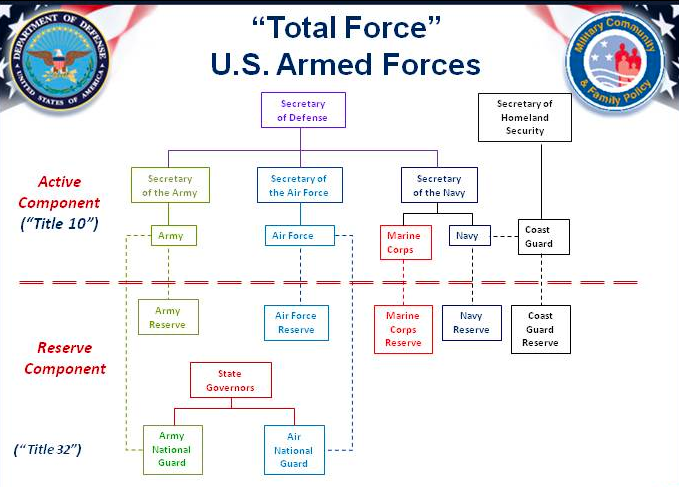 DEPARTMENT OF DEFENSE
UNITED STATES OF AMERICA

"Total Force"
U.S. Armed Forces

Military Community & Family Policy

Secretary of Defense

Secretary of Homeland Security

Active Component ("Title 10")

Secretary of the Army

Secretary of the Air Force

Secretary of the Navy

Army

Air Force

Marine Corps

Navy

Coast Guard

Army Reserve

Air Force Reserve

Marine Corps Reserve

Navy Reserve

Coast Guard Reserve

Reserve Component

State Governors

("Title 32")

Army National Guard

Air National Guard